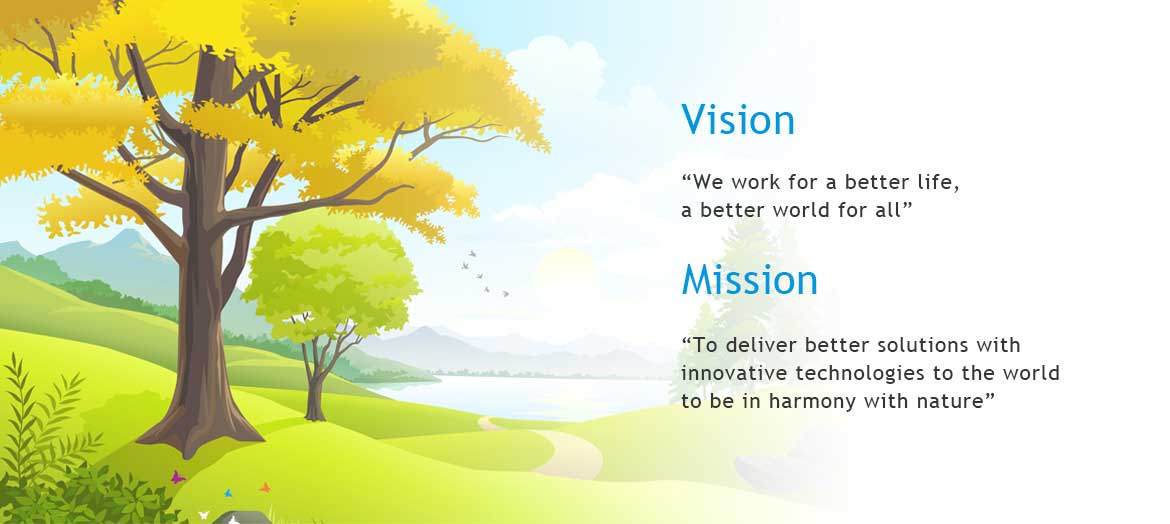 Vision

“We work for a better life, a better world for all”

Mission

“To deliver better solutions with innovative technologies to the world to be in harmony with nature”